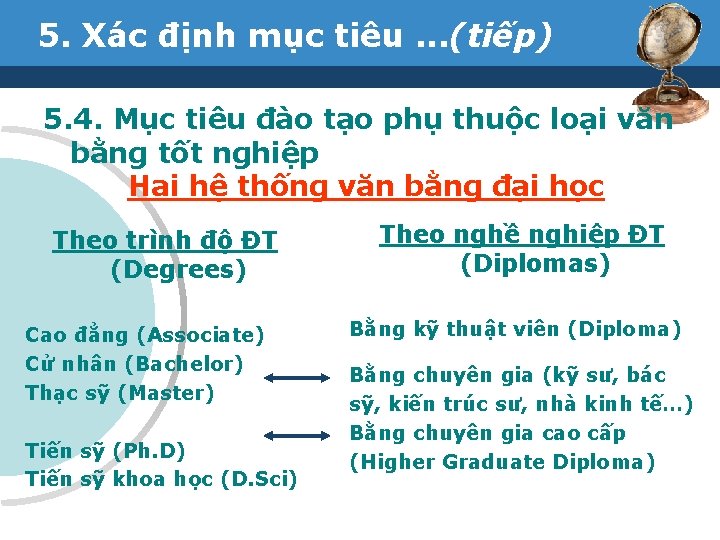 5. Xác định mục tiêu ...(tiếp)

5.4. Mục tiêu đào tạo phụ thuộc loại văn bằng tốt nghiệp

Hai hệ thống văn bằng đại học

Theo trình độ ĐT (Degrees)

Cao đẳng (Associate)
Cử nhân (Bachelor)
Thạc sỹ (Master)

Tiến sỹ (Ph.D)
Tiến sỹ khoa học (D.Sci)

Theo nghề nghiệp ĐT (Diplomas)

Bằng kỹ thuật viên (Diploma)

Bằng chuyên gia (kỹ sư, bác sỹ, kiến trúc sư, nhà kinh tế...)

Bằng chuyên gia cao cấp (Higher Graduate Diploma)